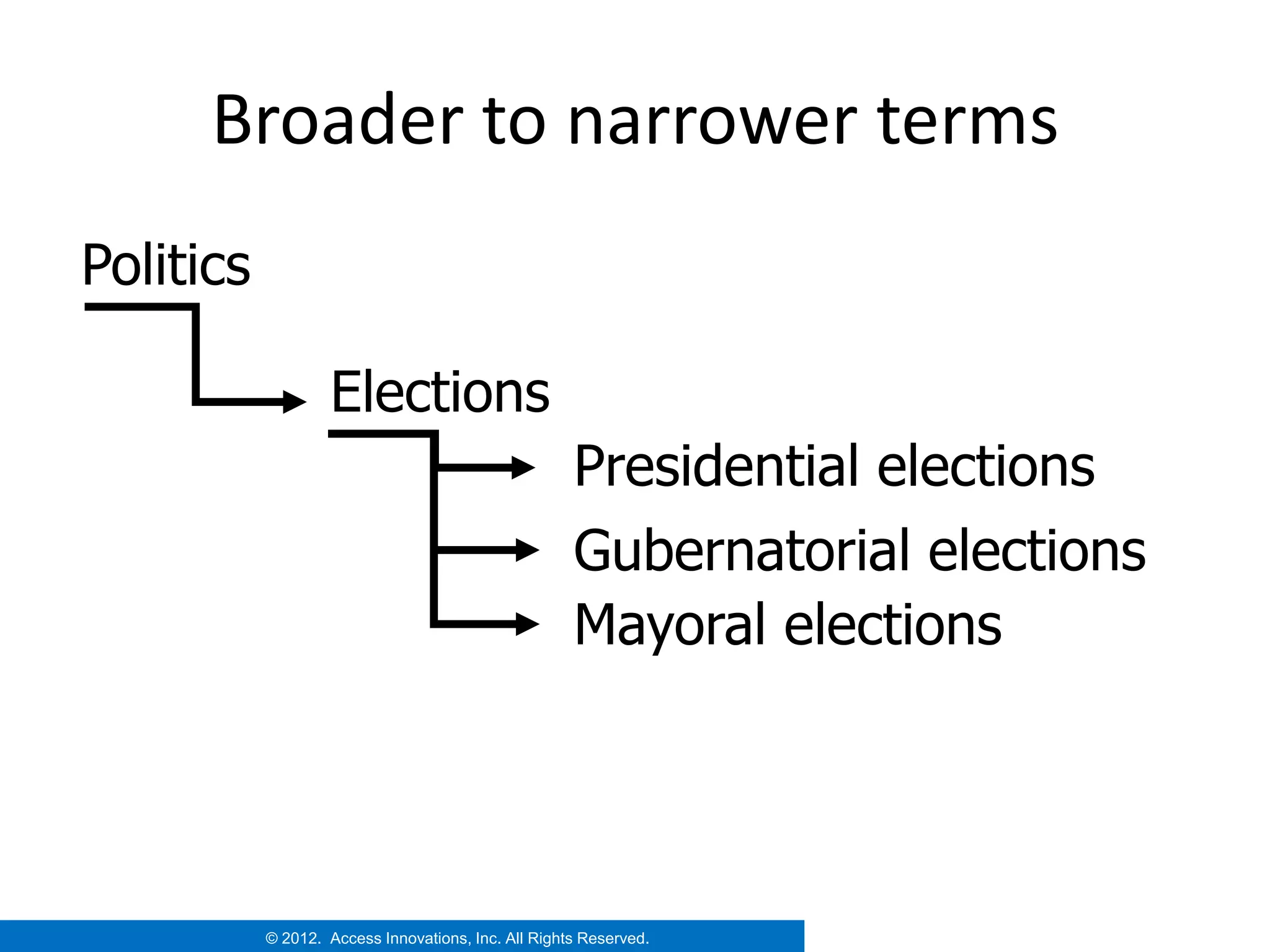 Broader to narrower terms

Politics

Elections

Presidential elections

Gubernatorial elections

Mayoral elections

© 2012. Access Innovations, Inc. All Rights Reserved.